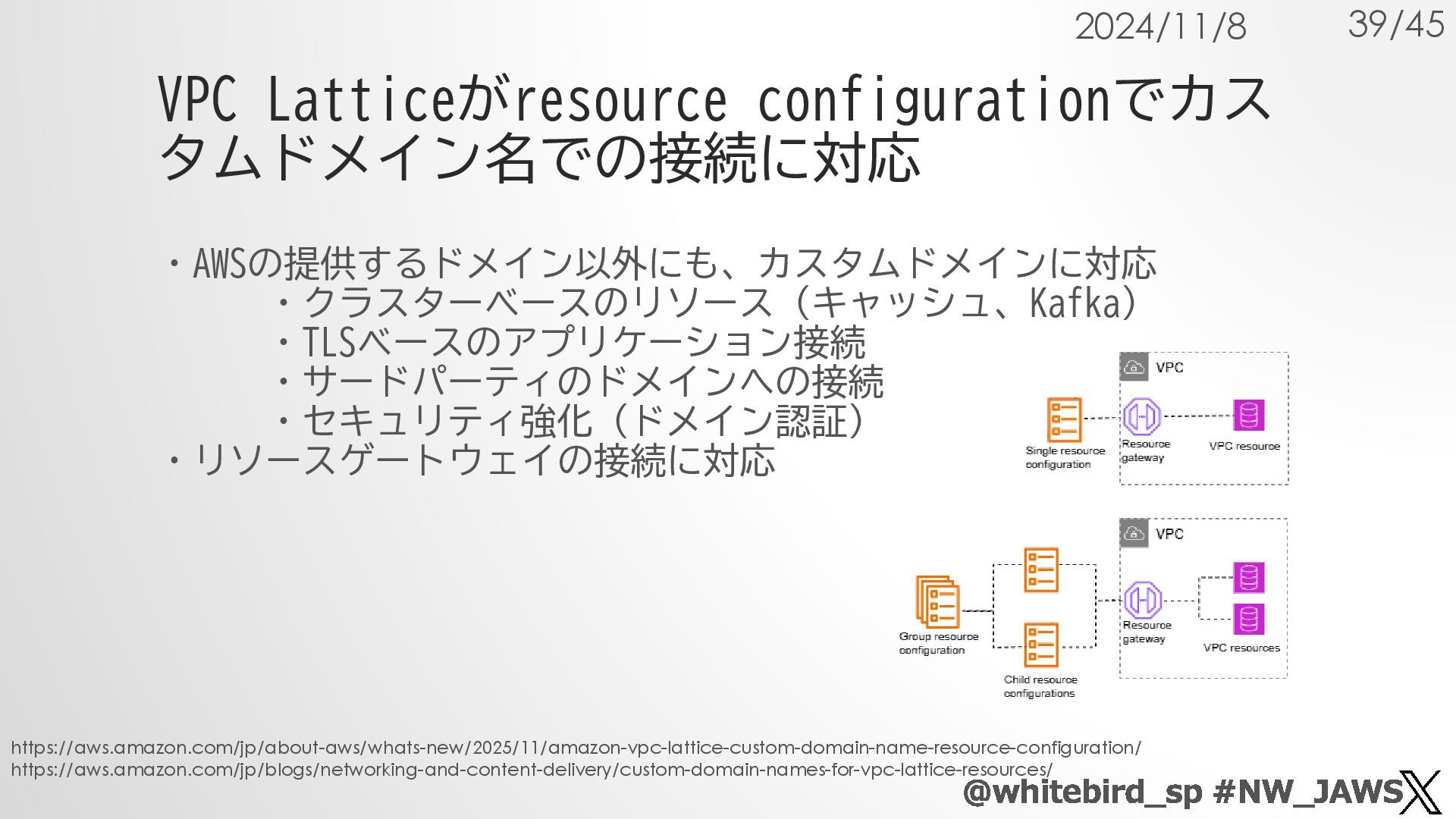 2024/11/8 39/45

VPC Latticeがresource configurationでカスタムドメイン名での接続に対応

・AWSの提供するドメイン以外にも、カスタムドメインに対応
・クラスターベースのリソース（キャッシュ、Kafka）
・TLSベースのアプリケーション接続
・サードパーティのドメインへの接続
・セキュリティ強化（ドメイン認証）
・リソースゲートウェイの接続に対応

VPC
Single resource configuration
Resource gateway
VPC resource

VPC
Group resource configuration
Child resource configurations
Resource gateway
VPC resources

https://aws.amazon.com/jp/about-aws/whats-new/2025/11/amazon-vpc-lattice-custom-domain-name-resource-configuration/
https://aws.amazon.com/jp/blogs/networking-and-content-delivery/custom-domain-names-for-vpc-lattice-resources/

@whitebird_sp #NW_JAWS